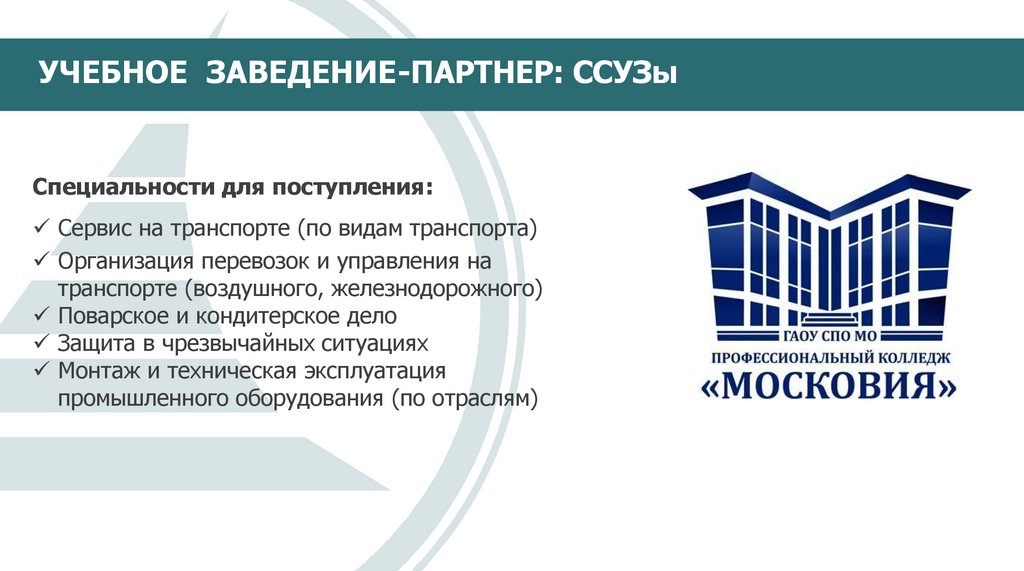 УЧЕБНОЕ ЗАВЕДЕНИЕ-ПАРТНЕР: ССУЗы

Специальности для поступления:

✓ Сервис на транспорте (по видам транспорта)
✓ Организация перевозок и управления на транспорте (воздушного, железнодорожного)
✓ Поварское и кондитерское дело
✓ Защита в чрезвычайных ситуациях
✓ Монтаж и техническая эксплуатация промышленного оборудования (по отраслям)

ГАОУ СПО МО
ПРОФЕССИОНАЛЬНЫЙ КОЛЛЕДЖ
«МОСКОВИЯ»